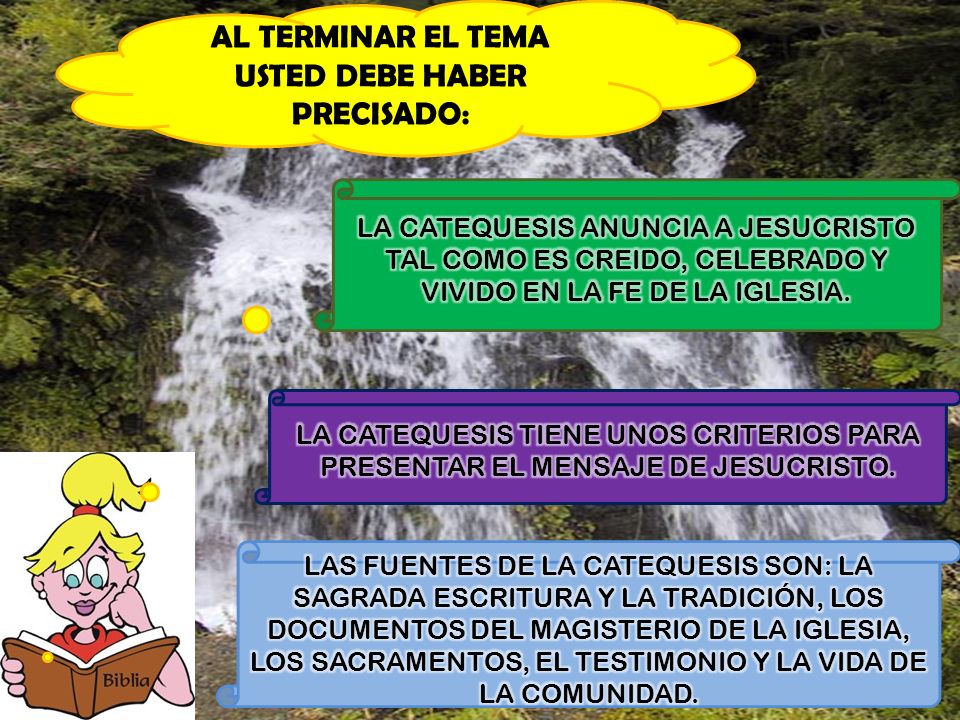 AL TERMINAR EL TEMA USTED DEBE HABER PRECISADO:

LA CATEQUESIS ANUNCIA A JESUCRISTO TAL COMO ES CREIDO, CELEBRADO Y VIVIDO EN LA FE DE LA IGLESIA.

LA CATEQUESIS TIENE UNOS CRITERIOS PARA PRESENTAR EL MENSAJE DE JESUCRISTO.

LAS FUENTES DE LA CATEQUESIS SON: LA SAGRADA ESCRITURA Y LA TRADICIÓN, LOS DOCUMENTOS DEL MAGISTERIO DE LA IGLESIA, LOS SACRAMENTOS, EL TESTIMONIO Y LA VIDA DE LA COMUNIDAD.

Biblia